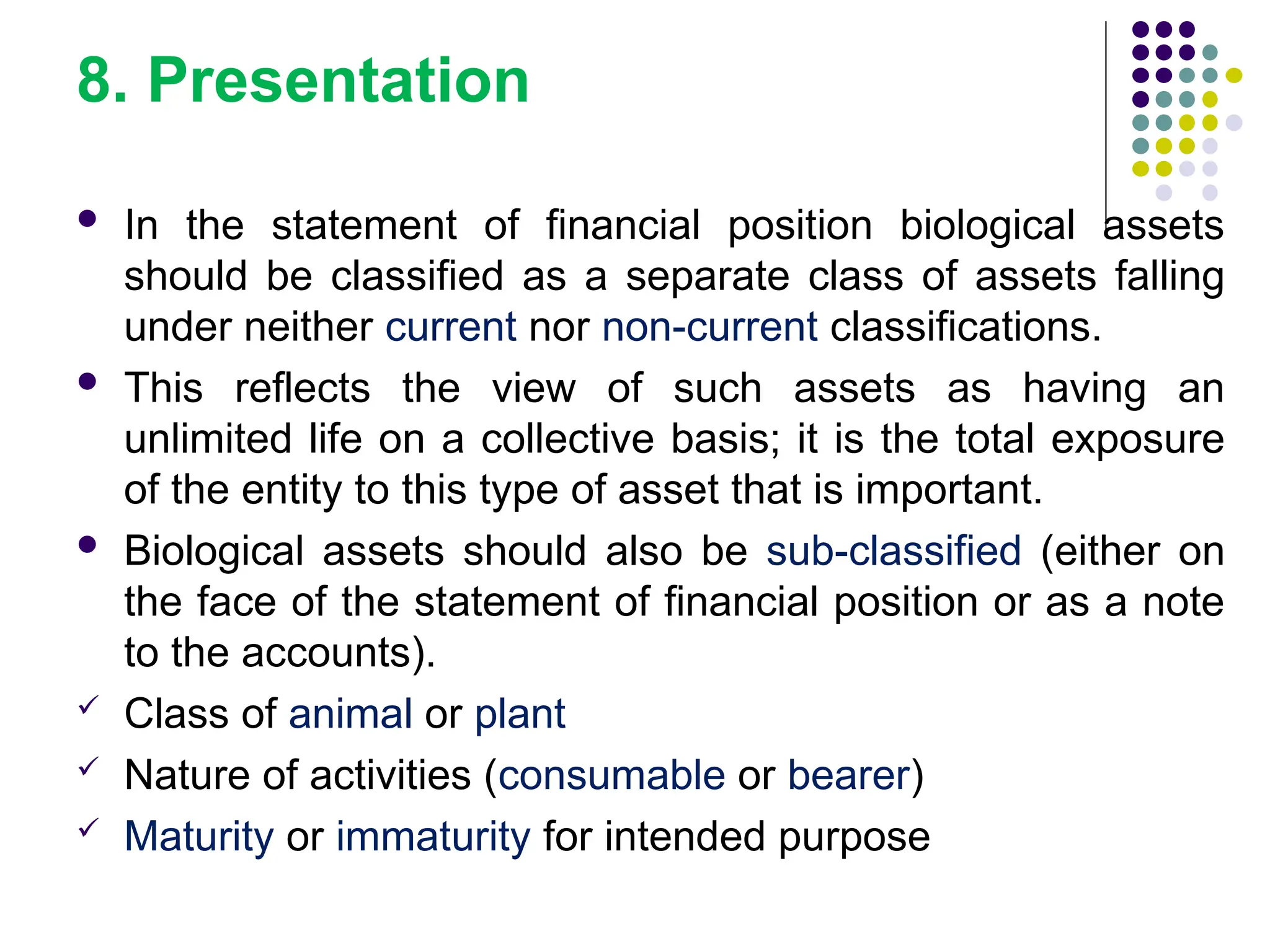 8. Presentation

- In the statement of financial position biological assets should be classified as a separate class of assets falling under neither current nor non-current classifications.
- This reflects the view of such assets as having an unlimited life on a collective basis; it is the total exposure of the entity to this type of asset that is important.
- Biological assets should also be sub-classified (either on the face of the statement of financial position or as a note to the accounts).

✓ Class of animal or plant
✓ Nature of activities (consumable or bearer)
✓ Maturity or immaturity for intended purpose